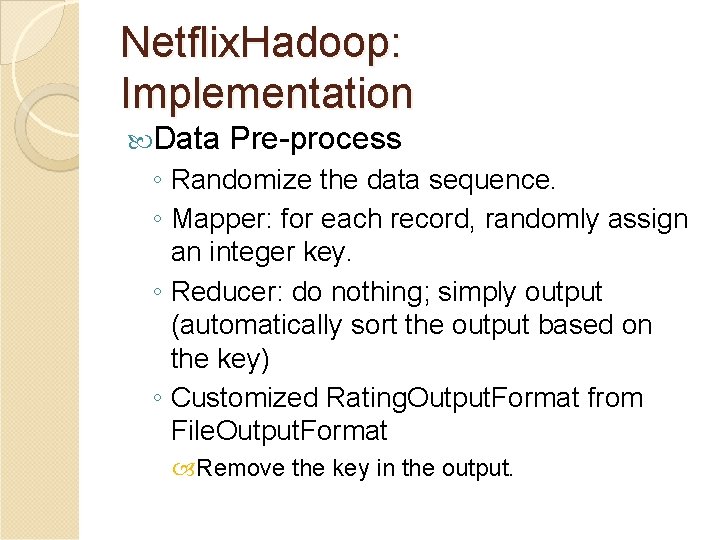 NetflixHadoop: Implementation

Data Pre-process

◦ Randomize the data sequence.

◦ Mapper: for each record, randomly assign an integer key.

◦ Reducer: do nothing; simply output (automatically sort the output based on the key)

◦ Customized RatingOutputFormat from FileOutputFormat

Remove the key in the output.